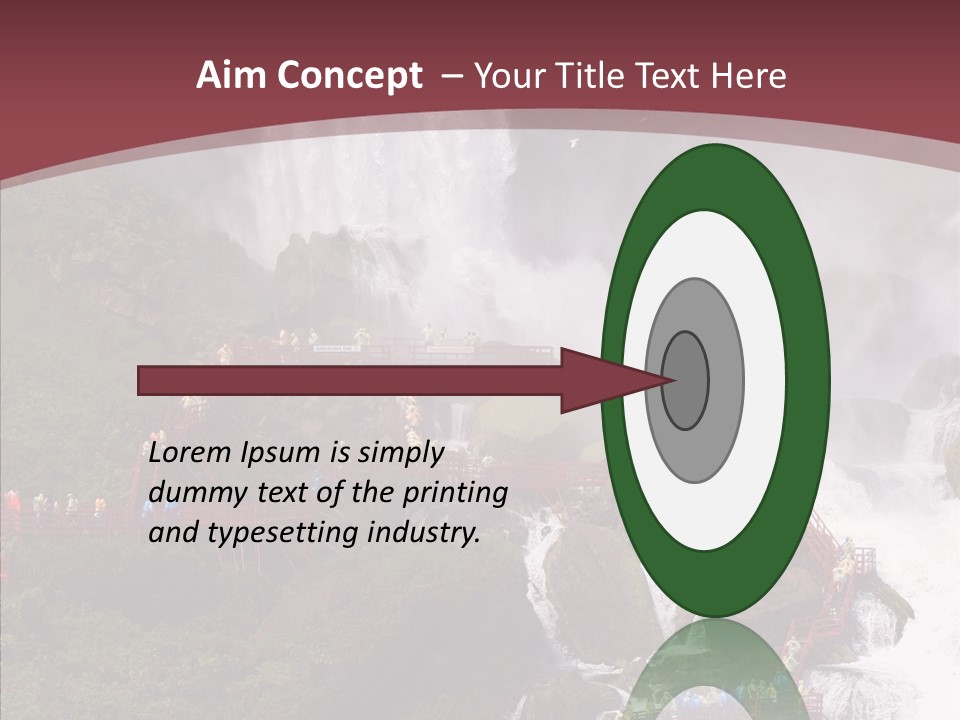 Aim Concept – Your Title Text Here

Lorem Ipsum is simply dummy text of the printing and typesetting industry.